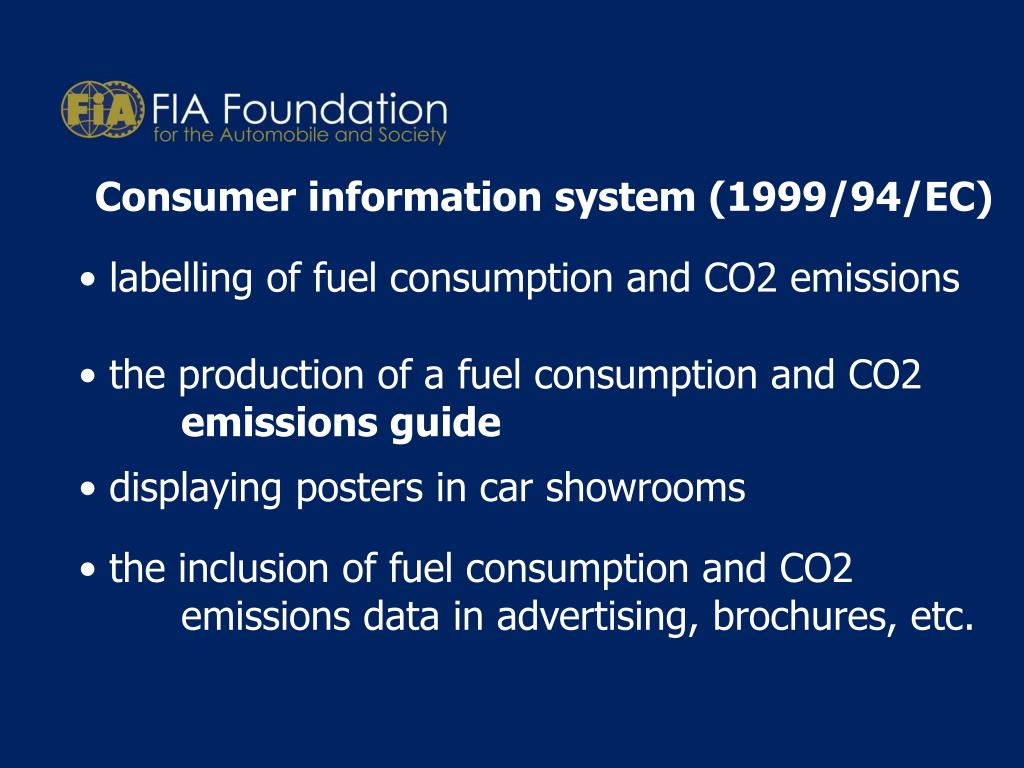 FIA FIA Foundation
for the Automobile and Society

Consumer information system (1999/94/EC)

• labelling of fuel consumption and CO2 emissions

• the production of a fuel consumption and CO2 emissions guide

• displaying posters in car showrooms

• the inclusion of fuel consumption and CO2 emissions data in advertising, brochures, etc.